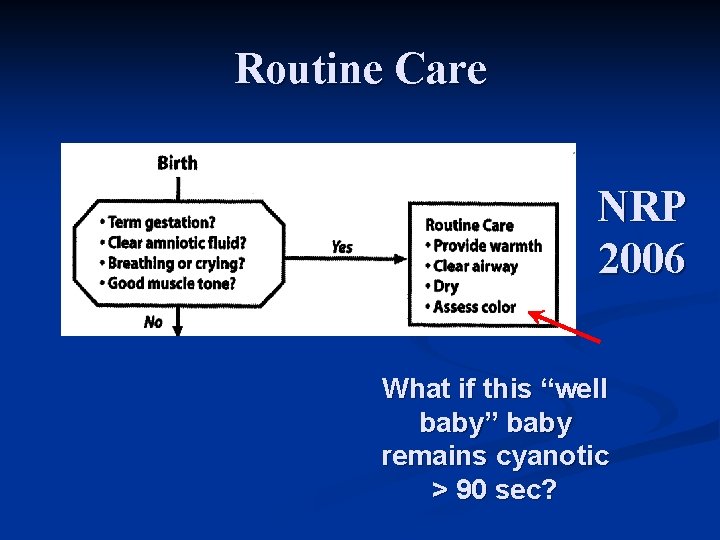 Routine Care

Birth

• Term gestation?
• Clear amniotic fluid?
• Breathing or crying?
• Good muscle tone?

Yes

No

Routine Care
• Provide warmth
• Clear airway
• Dry
• Assess color

NRP 2006

What if this “well baby” baby remains cyanotic > 90 sec?